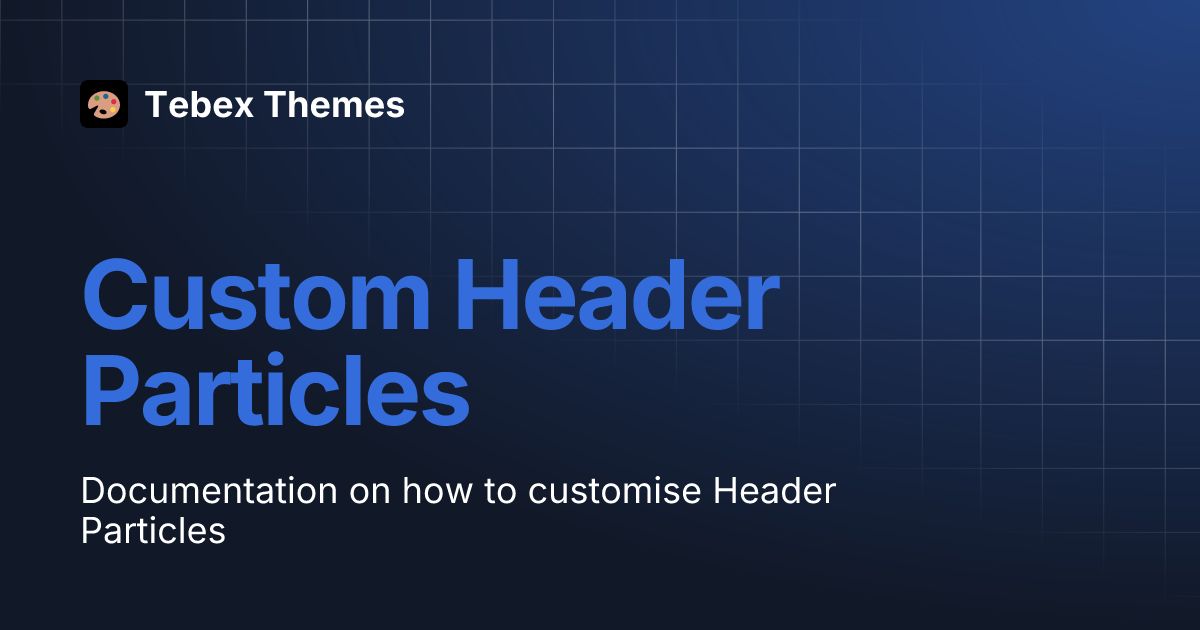 Tebex Themes

Custom Header Particles

Documentation on how to customise Header Particles